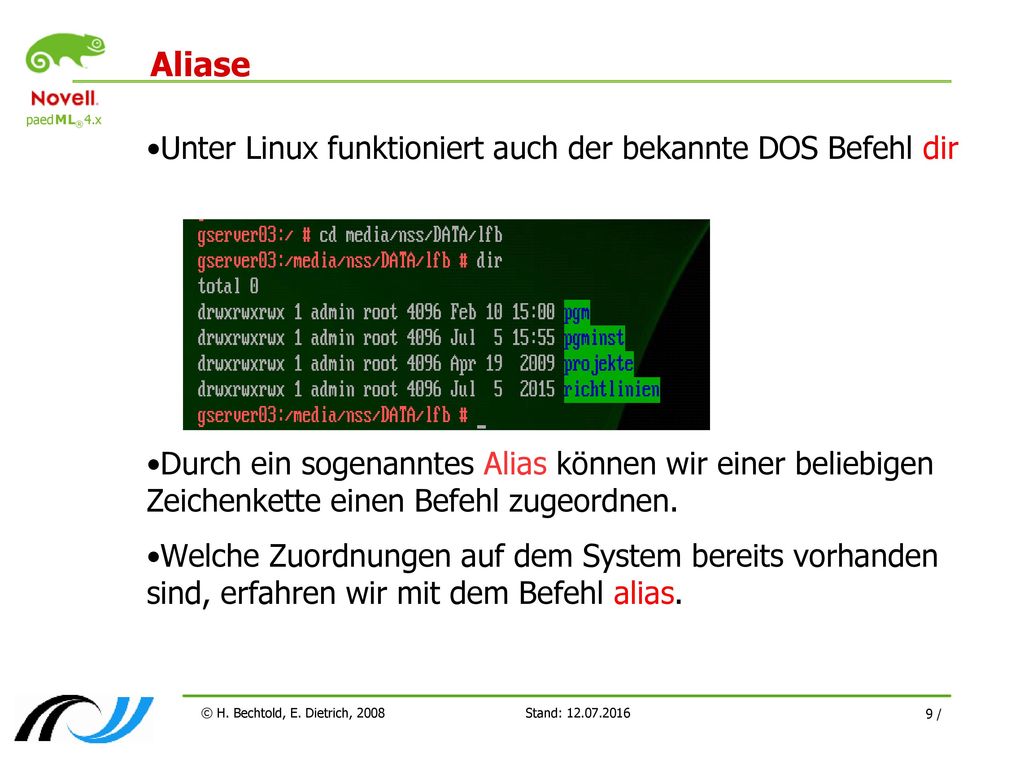 Novell.
paedML® 4.x

Aliase

•Unter Linux funktioniert auch der bekannte DOS Befehl dir

gserver03:/ # cd media/nss/DATA/lfb
gserver03:/media/nss/DATA/lfb # dir
total 0
drwxrwxrwx 1 admin root 4096 Feb 10 15:00 pgm
drwxrwxrwx 1 admin root 4096 Jul 5 15:55 pgminst
drwxrwxrwx 1 admin root 4096 Apr 19 2009 projekte
drwxrwxrwx 1 admin root 4096 Jul 5 2015 richtlinien
gserver03:/media/nss/DATA/lfb # _

•Durch ein sogenanntes Alias können wir einer beliebigen Zeichenkette einen Befehl zugeordnen.

•Welche Zuordnungen auf dem System bereits vorhanden sind, erfahren wir mit dem Befehl alias.

© H. Bechtold, E. Dietrich, 2008

Stand: 12.07.2016

9 /